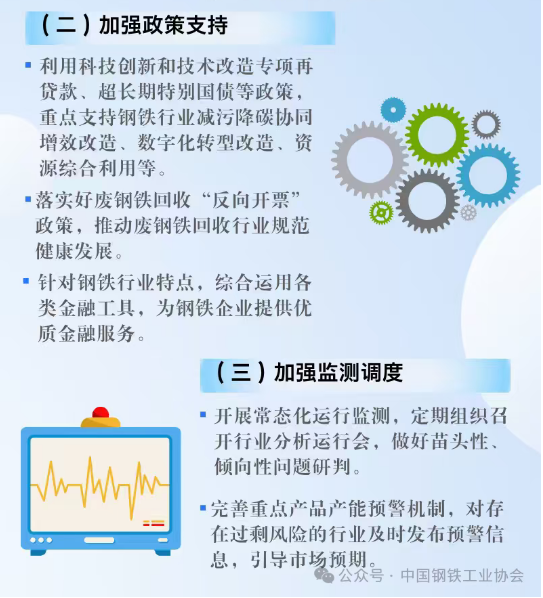 （二）加强政策支持

▪ 利用科技创新和技术改造专项再贷款、超长期特别国债等政策，重点支持钢铁行业减污降碳协同增效改造、数字化转型改造、资源综合利用等。

▪ 落实好废钢铁回收“反向开票”政策，推动废钢铁回收行业规范健康发展。

▪ 针对钢铁行业特点，综合运用各类金融工具，为钢铁企业提供优质金融服务。

（三）加强监测调度

▪ 开展常态化运行监测，定期组织召开行业分析运行会，做好苗头性、倾向性问题研判。

▪ 完善重点产品产能预警机制，对存在过剩风险的行业及时发布预警信息，引导市场预期。

公众号 · 中国钢铁工业协会